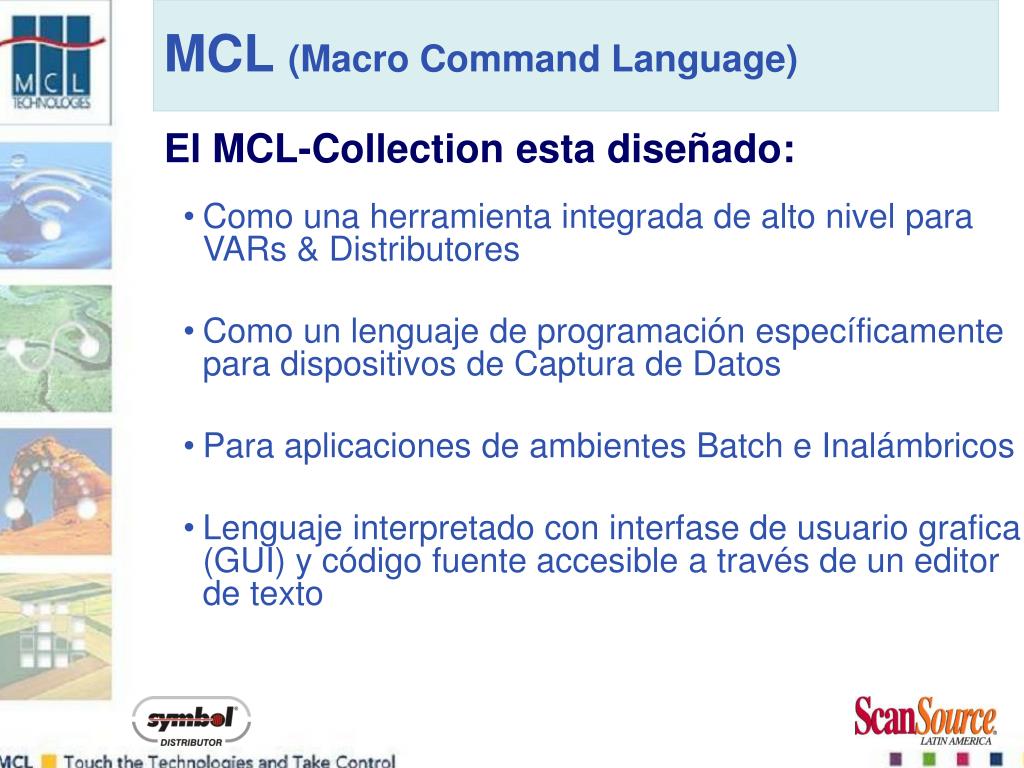 MCL TECHNOLOGIES

MCL (Macro Command Language)

El MCL-Collection esta diseñado:

• Como una herramienta integrada de alto nivel para VARs & Distributores

• Como un lenguaje de programación específicamente para dispositivos de Captura de Datos

• Para aplicaciones de ambientes Batch e Inalámbricos

• Lenguaje interpretado con interfase de usuario grafica (GUI) y código fuente accesible a través de un editor de texto

symbol DISTRIBUTOR

ScanSource LATIN AMERICA

MCL Touch the Technologies and Take Control